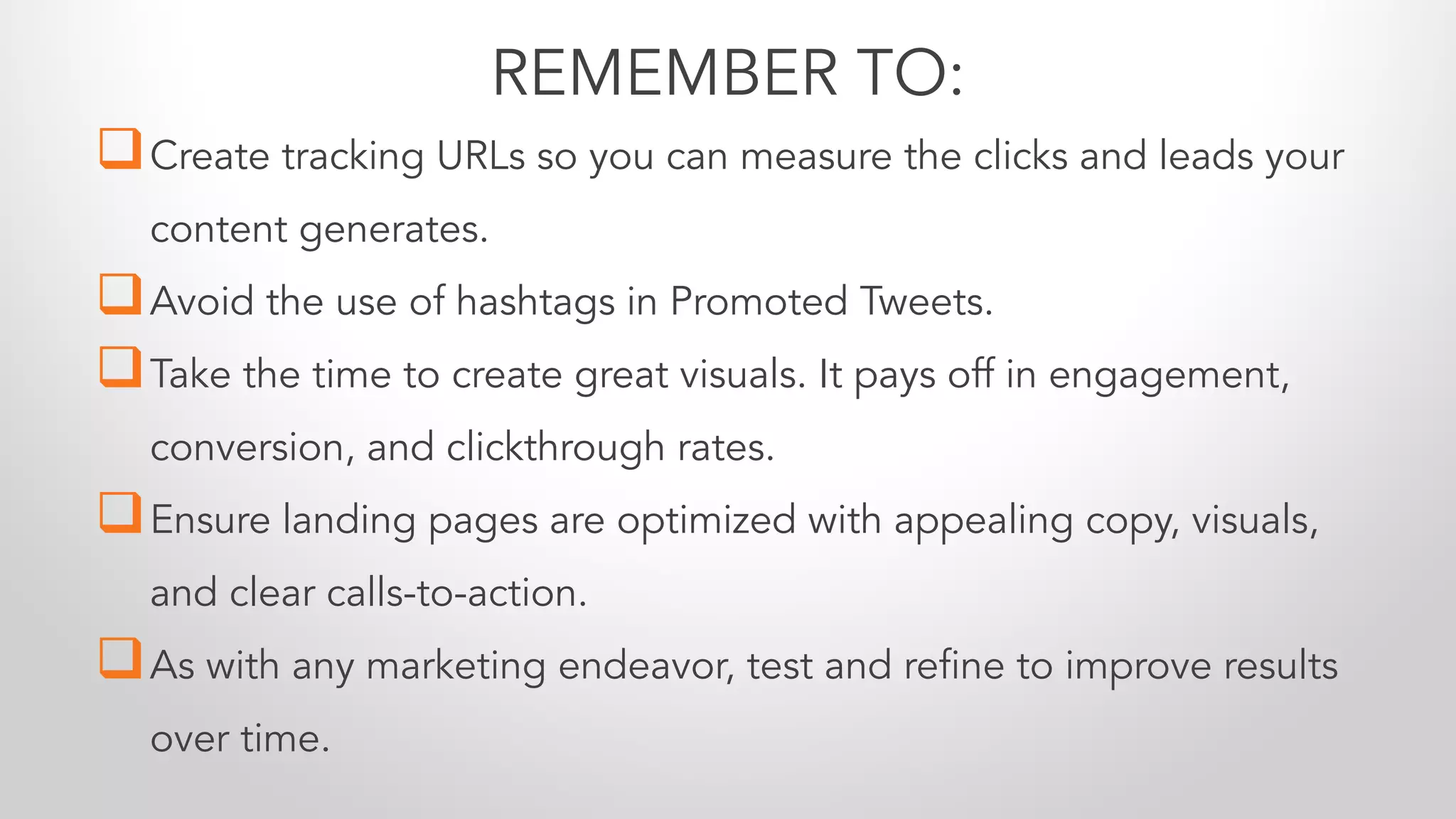 REMEMBER TO:

❑ Create tracking URLs so you can measure the clicks and leads your content generates.

❑ Avoid the use of hashtags in Promoted Tweets.

❑ Take the time to create great visuals. It pays off in engagement, conversion, and clickthrough rates.

❑ Ensure landing pages are optimized with appealing copy, visuals, and clear calls-to-action.

❑ As with any marketing endeavor, test and refine to improve results over time.